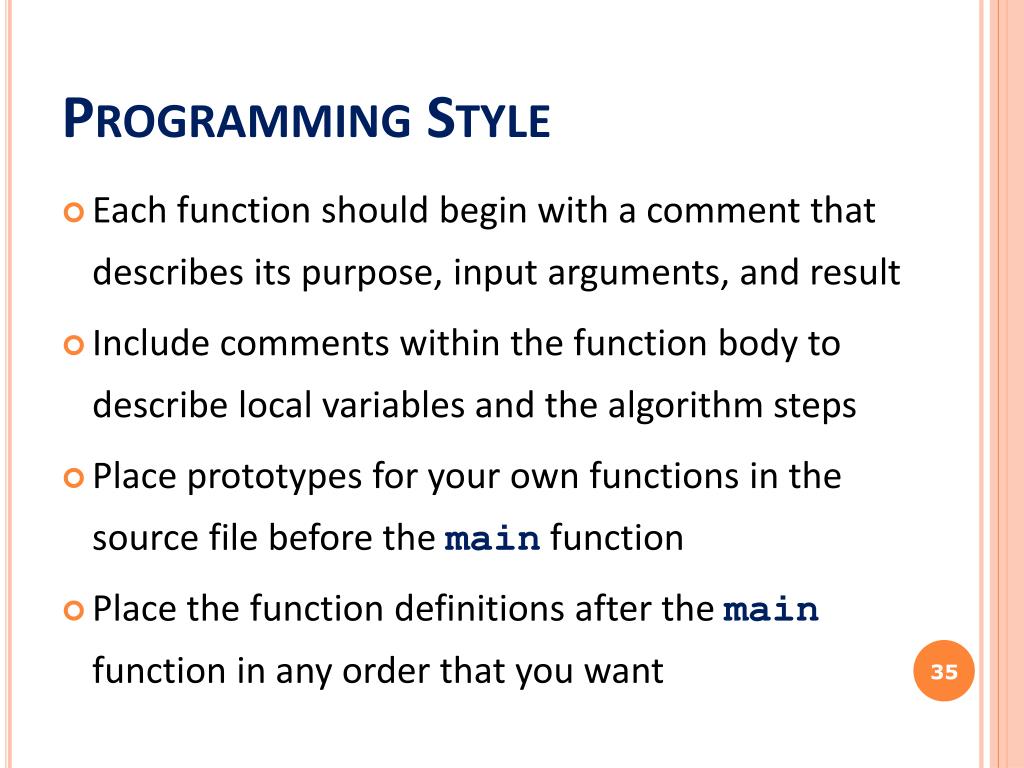 PROGRAMMING STYLE

Each function should begin with a comment that describes its purpose, input arguments, and result

Include comments within the function body to describe local variables and the algorithm steps

Place prototypes for your own functions in the source file before the main function

Place the function definitions after the main function in any order that you want

35